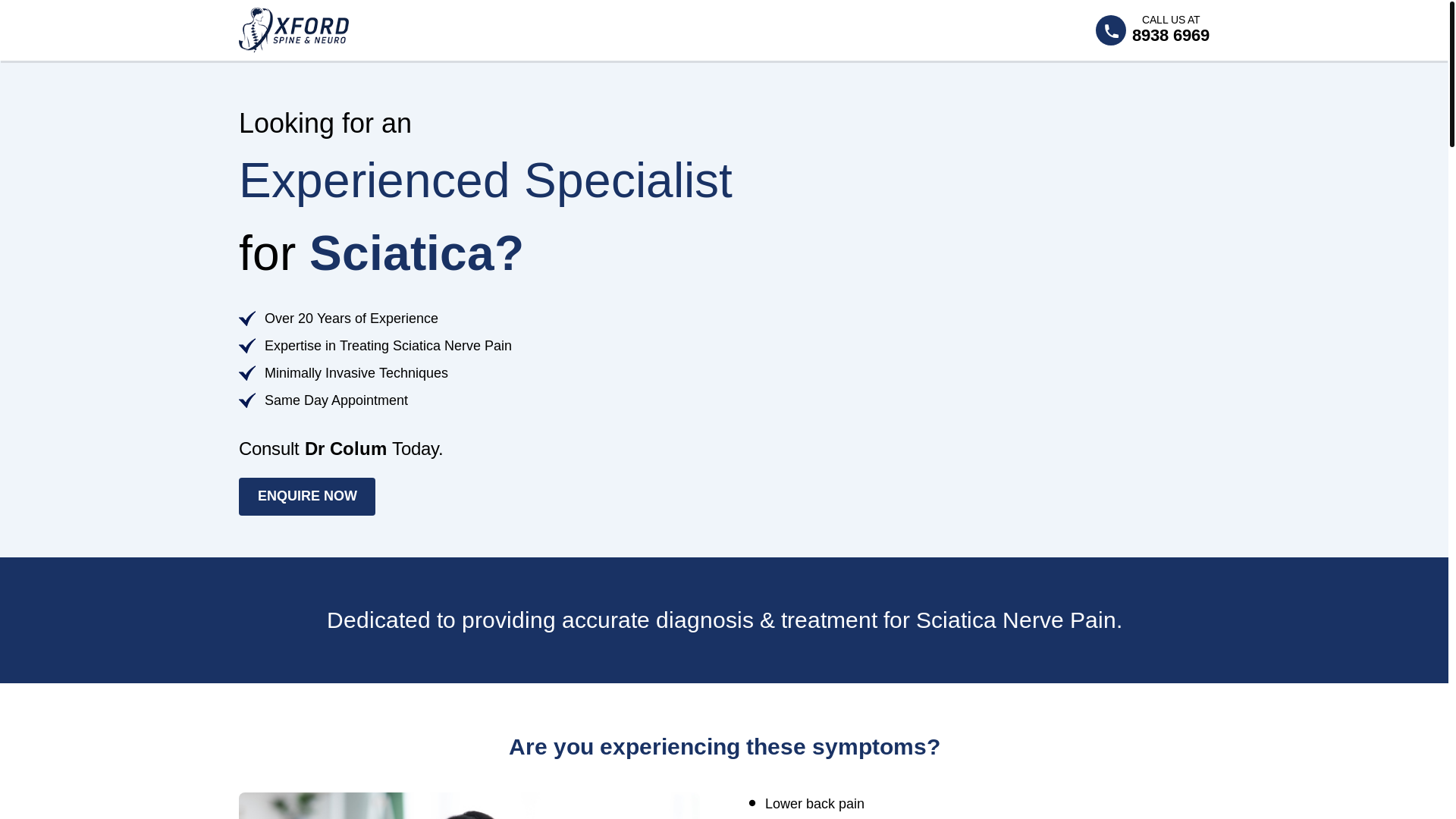 XFORD
SPINE & NEURO

CALL US AT
8938 6969

Looking for an

Experienced Specialist

for Sciatica?

Over 20 Years of Experience
Expertise in Treating Sciatica Nerve Pain
Minimally Invasive Techniques
Same Day Appointment

Consult Dr Colum Today.

ENQUIRE NOW

Dedicated to providing accurate diagnosis & treatment for Sciatica Nerve Pain.

Are you experiencing these symptoms?

Lower back pain